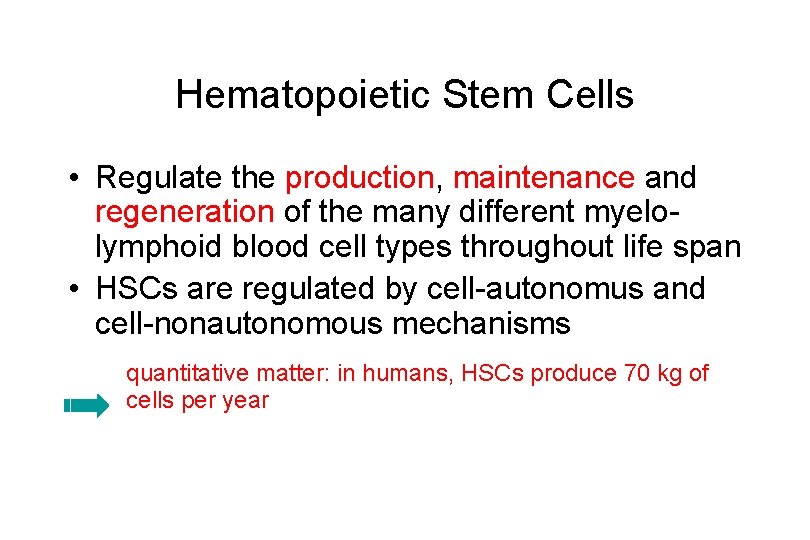 Hematopoietic Stem Cells

• Regulate the production, maintenance and regeneration of the many different myelo-lymphoid blood cell types throughout life span
• HSCs are regulated by cell-autonomus and cell-nonautonomous mechanisms

quantitative matter: in humans, HSCs produce 70 kg of cells per year